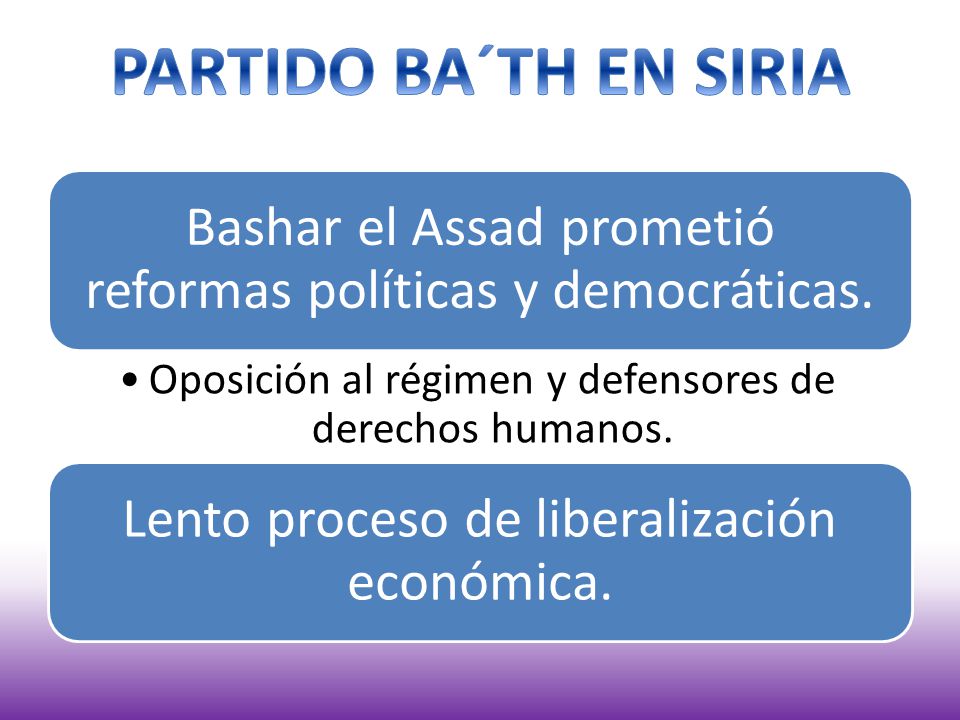 PARTIDO BA´TH EN SIRIA

Bashar el Assad prometió reformas políticas y democráticas.

• Oposición al régimen y defensores de derechos humanos.

Lento proceso de liberalización económica.